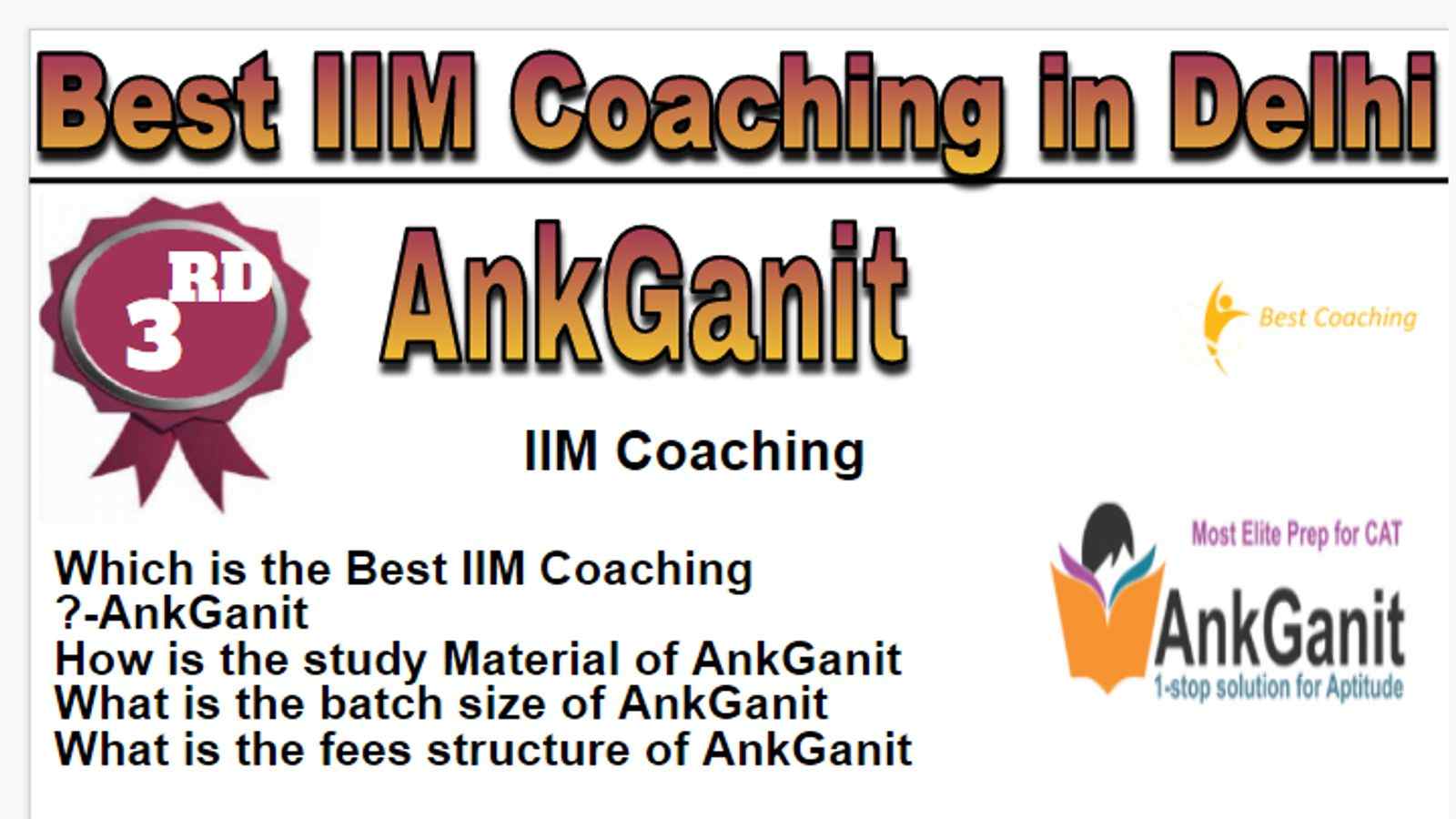 Best IIM Coaching in Delhi

3RD

AnkGanit

Best Coaching

IIM Coaching

Which is the Best IIM Coaching ?-AnkGanit
How is the study Material of AnkGanit
What is the batch size of AnkGanit
What is the fees structure of AnkGanit

Most Elite Prep for CAT
AnkGanit
1-stop solution for Aptitude